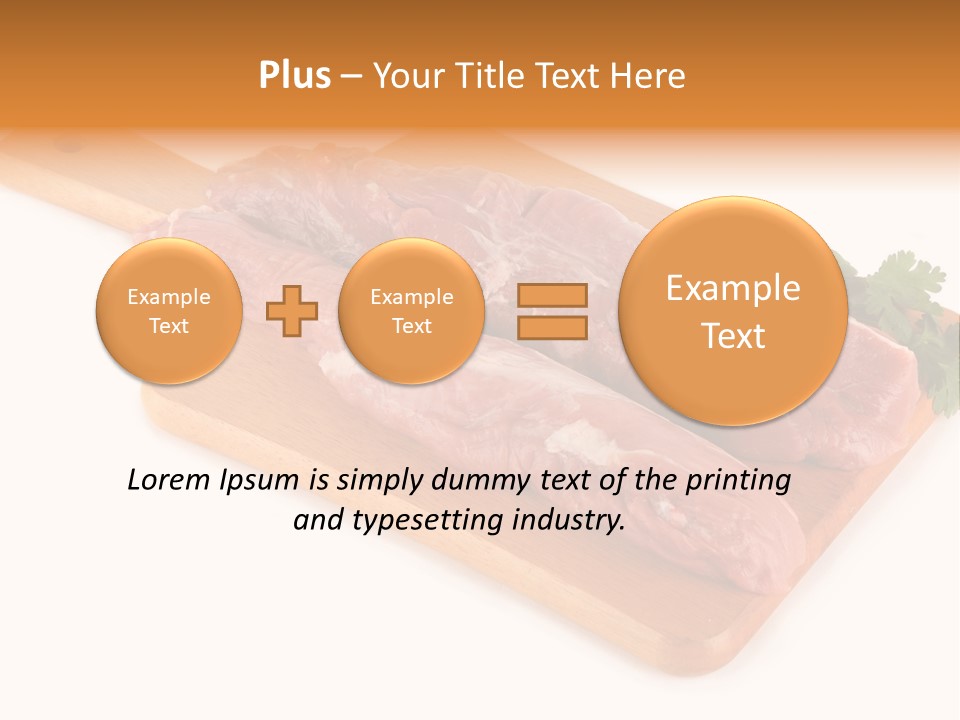 Plus – Your Title Text Here

Example Text

Example Text

Example Text

Lorem Ipsum is simply dummy text of the printing and typesetting industry.